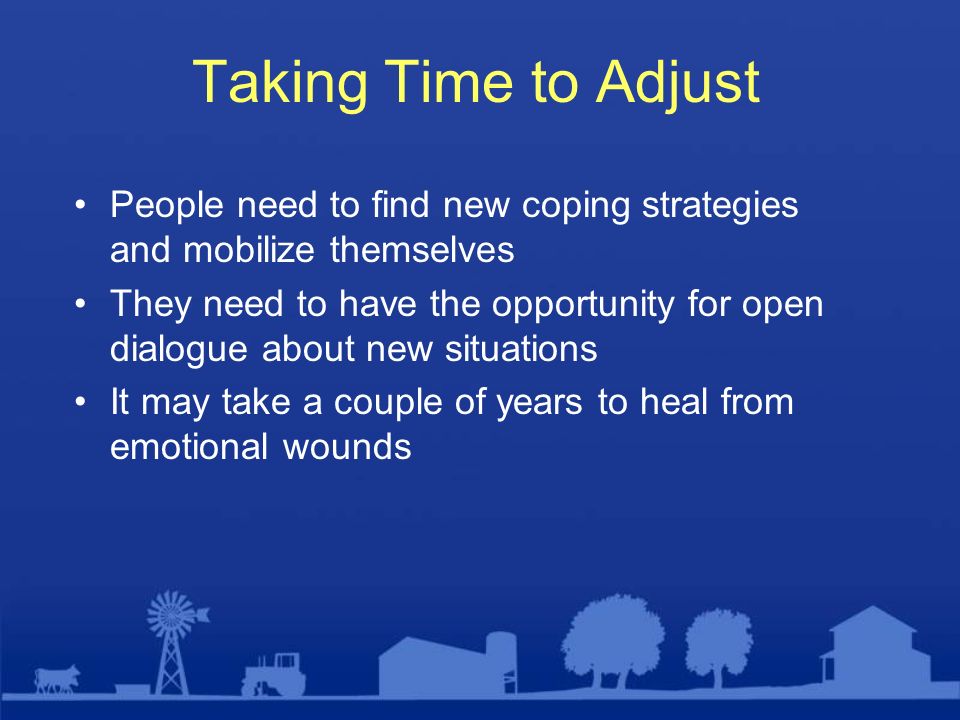 Taking Time to Adjust

• People need to find new coping strategies and mobilize themselves
• They need to have the opportunity for open dialogue about new situations
• It may take a couple of years to heal from emotional wounds